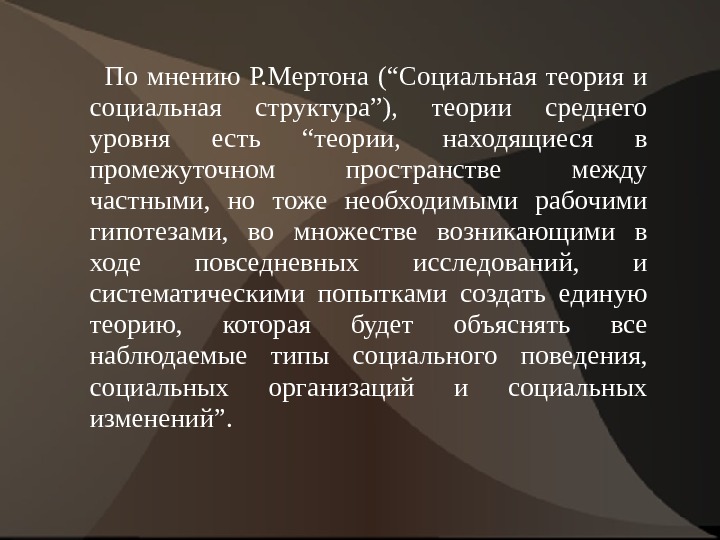 По мнению Р.Мертона (“Социальная теория и социальная структура”), теории среднего уровня есть “теории, находящиеся в промежуточном пространстве между частными, но тоже необходимыми рабочими гипотезами, во множестве возникающими в ходе повседневных исследований, и систематическими попытками создать единую теорию, которая будет объяснять все наблюдаемые типы социального поведения, социальных организаций и социальных изменений”.